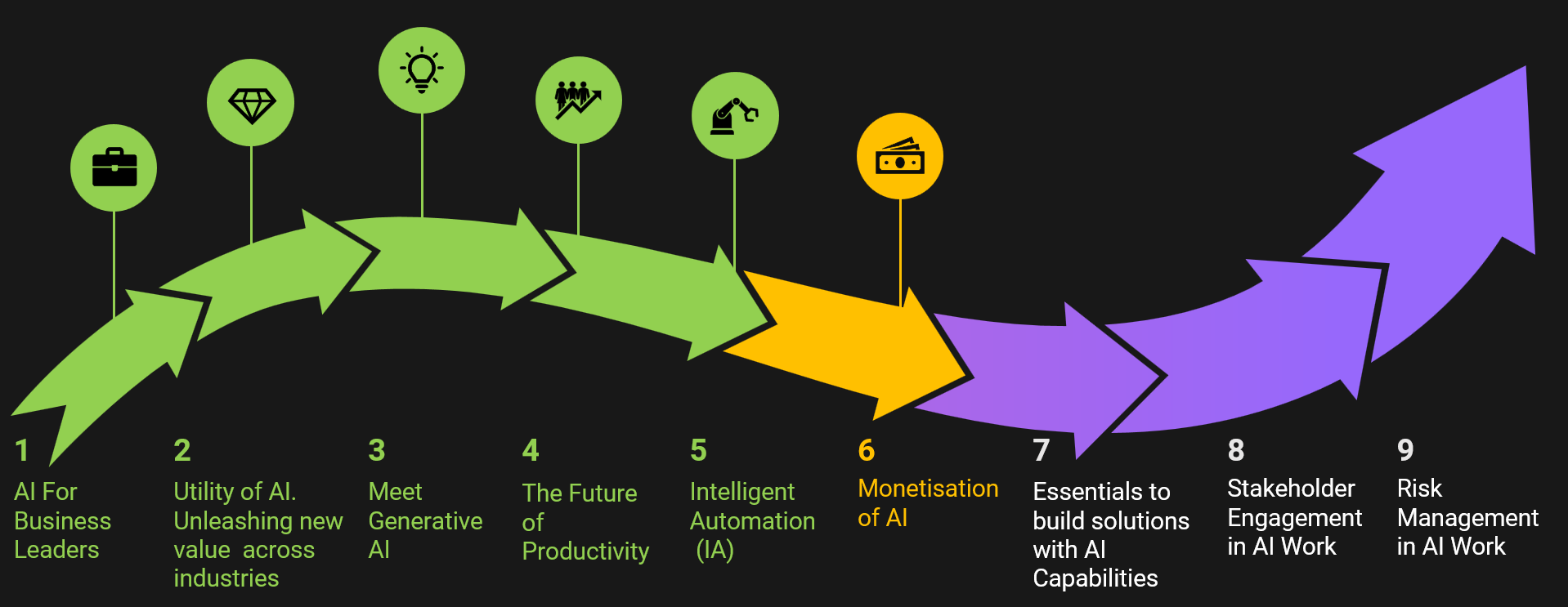 1
AI For Business Leaders

2
Utility of AI. Unleashing new value across industries

3
Meet Generative AI

4
The Future of Productivity

5
Intelligent Automation (IA)

6
Monetisation of AI

7
Essentials to build solutions with AI Capabilities

8
Stakeholder Engagement in AI Work

9
Risk Management in AI Work